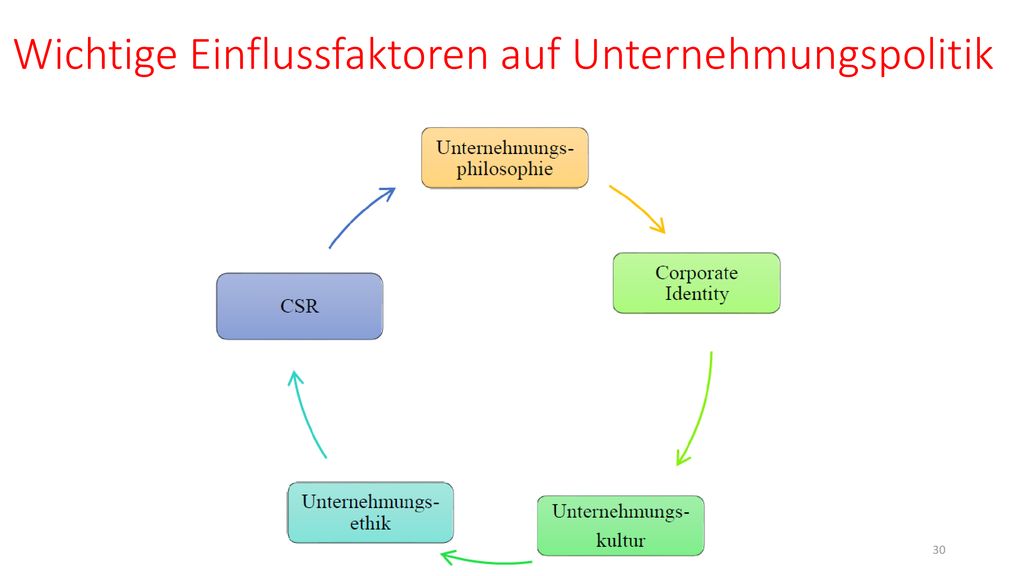 Wichtige Einflussfaktoren auf Unternehmungspolitik

Unternehmungs-philosophie

Corporate Identity

Unternehmungs-kultur

Unternehmungs-ethik

CSR

30